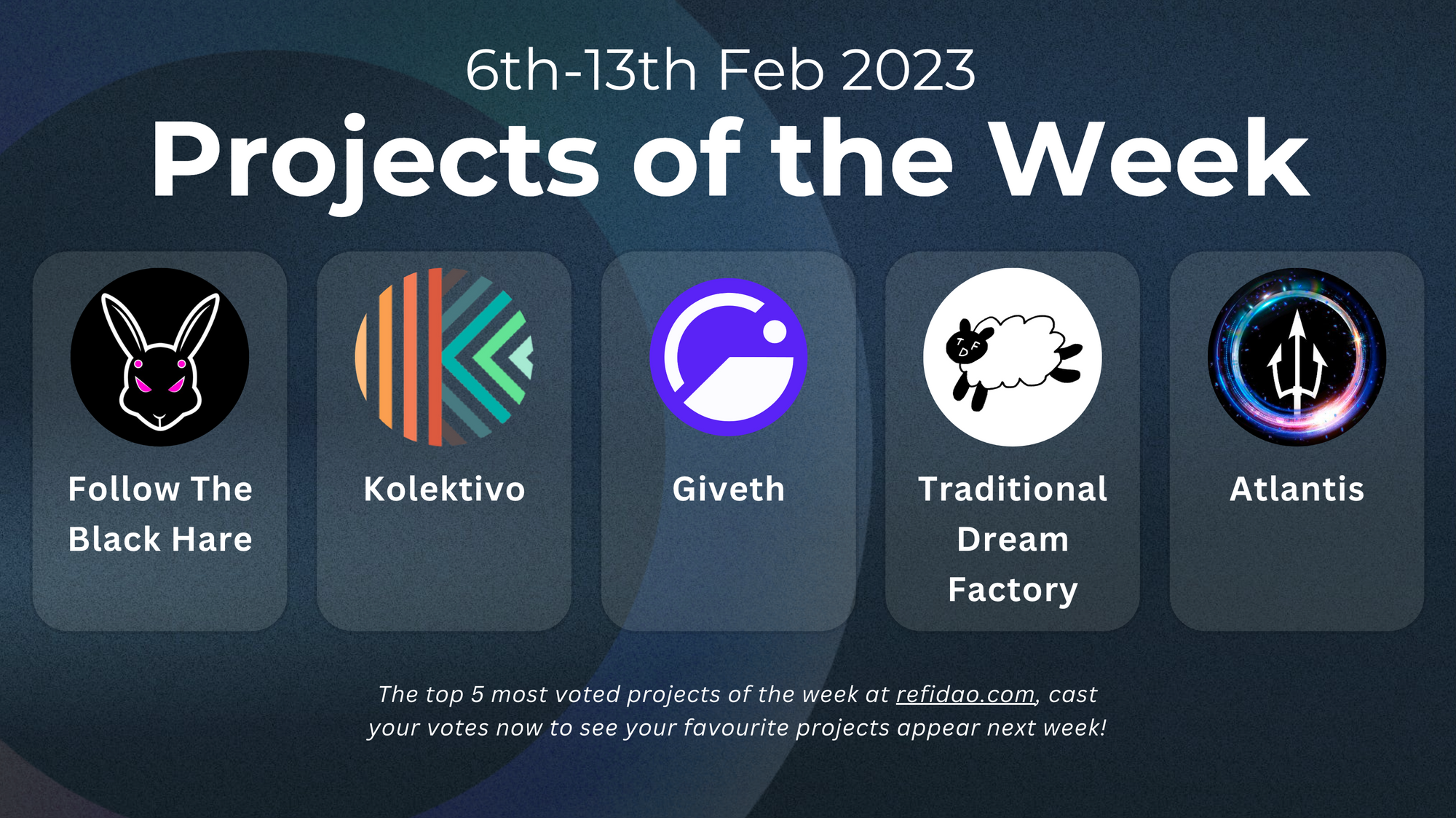 6th-13th Feb 2023

Projects of the Week

Follow The Black Hare

Kolektivo

Giveth

TDF

Traditional Dream Factory

Atlantis

The top 5 most voted projects of the week at refidao.com, cast your votes now to see your favourite projects appear next week!